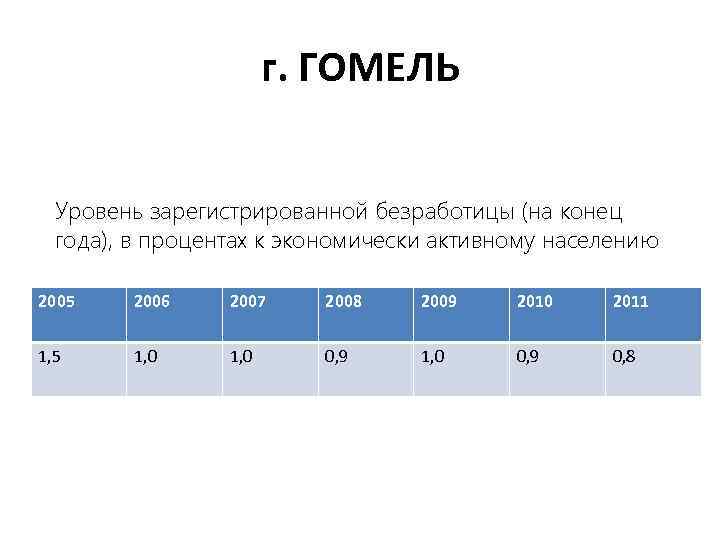 г. ГОМЕЛЬ

Уровень зарегистрированной безработицы (на конец года), в процентах к экономически активному населению

| 2005 | 2006 | 2007 | 2008 | 2009 | 2010 | 2011 |
|---|---|---|---|---|---|---|
| 1,5 | 1,0 | 1,0 | 0,9 | 1,0 | 0,9 | 0,8 |